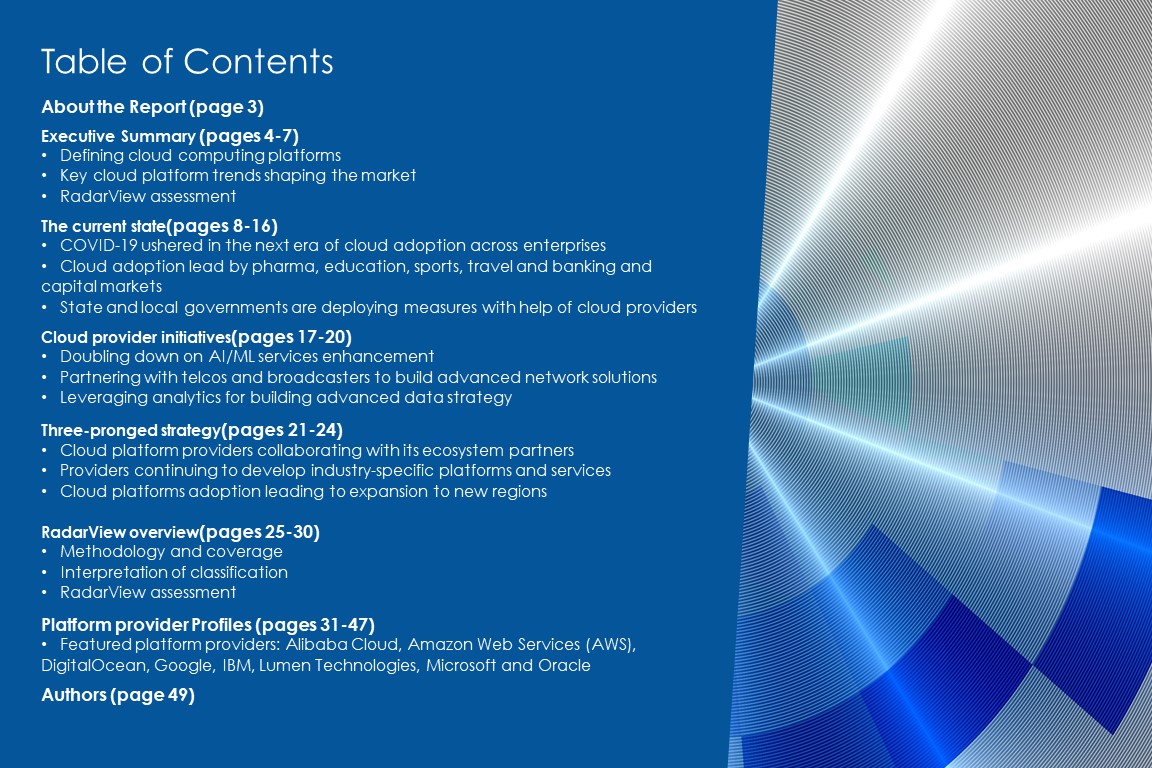 Table of Contents

About the Report (page 3)

Executive Summary (pages 4-7)
• Defining cloud computing platforms
• Key cloud platform trends shaping the market
• RadarView assessment

The current state(pages 8-16)
• COVID-19 ushered in the next era of cloud adoption across enterprises
• Cloud adoption lead by pharma, education, sports, travel and banking and capital markets
• State and local governments are deploying measures with help of cloud providers

Cloud provider initiatives(pages 17-20)
• Doubling down on AI/ML services enhancement
• Partnering with telcos and broadcasters to build advanced network solutions
• Leveraging analytics for building advanced data strategy

Three-pronged strategy(pages 21-24)
• Cloud platform providers collaborating with its ecosystem partners
• Providers continuing to develop industry-specific platforms and services
• Cloud platforms adoption leading to expansion to new regions

RadarView overview(pages 25-30)
• Methodology and coverage
• Interpretation of classification
• RadarView assessment

Platform provider Profiles (pages 31-47)
• Featured platform providers: Alibaba Cloud, Amazon Web Services (AWS), DigitalOcean, Google, IBM, Lumen Technologies, Microsoft and Oracle

Authors (page 49)